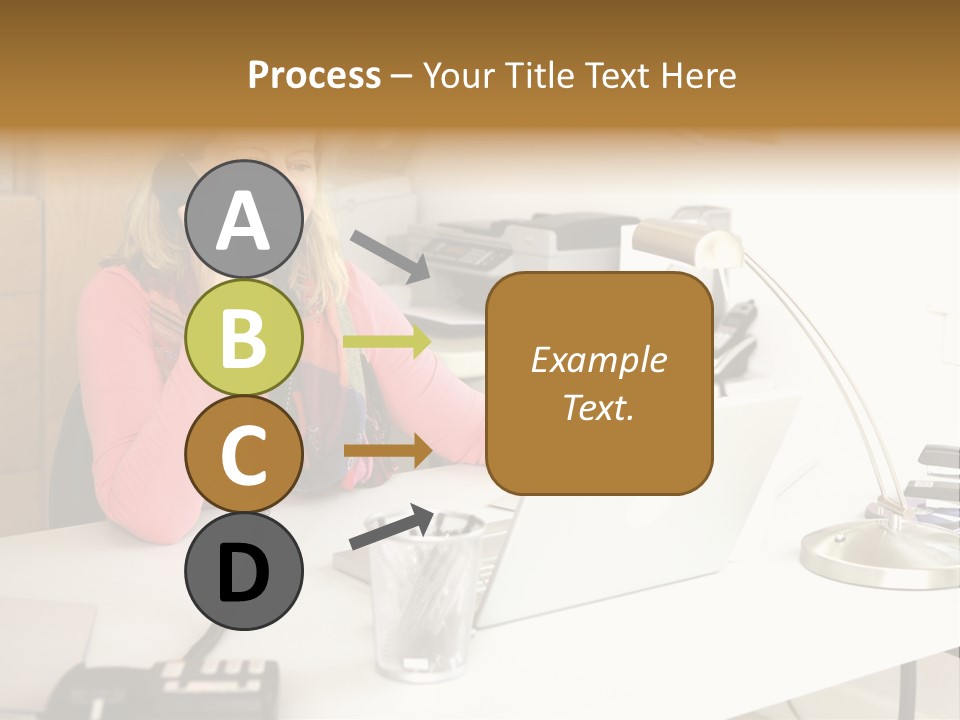 Process – Your Title Text Here

A

B

C

D

Example Text.